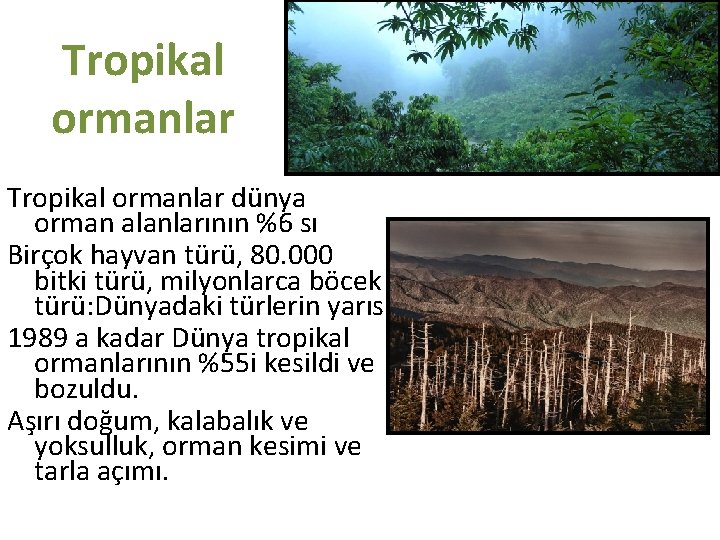 Tropikal ormanlar

Tropikal ormanlar dünya orman alanlarının %6 sı

Birçok hayvan türü, 80.000 bitki türü, milyonlarca böcek türü:Dünyadaki türlerin yarıs

1989 a kadar Dünya tropikal ormanlarının %55i kesildi ve bozuldu.

Aşırı doğum, kalabalık ve yoksulluk, orman kesimi ve tarla açımı.